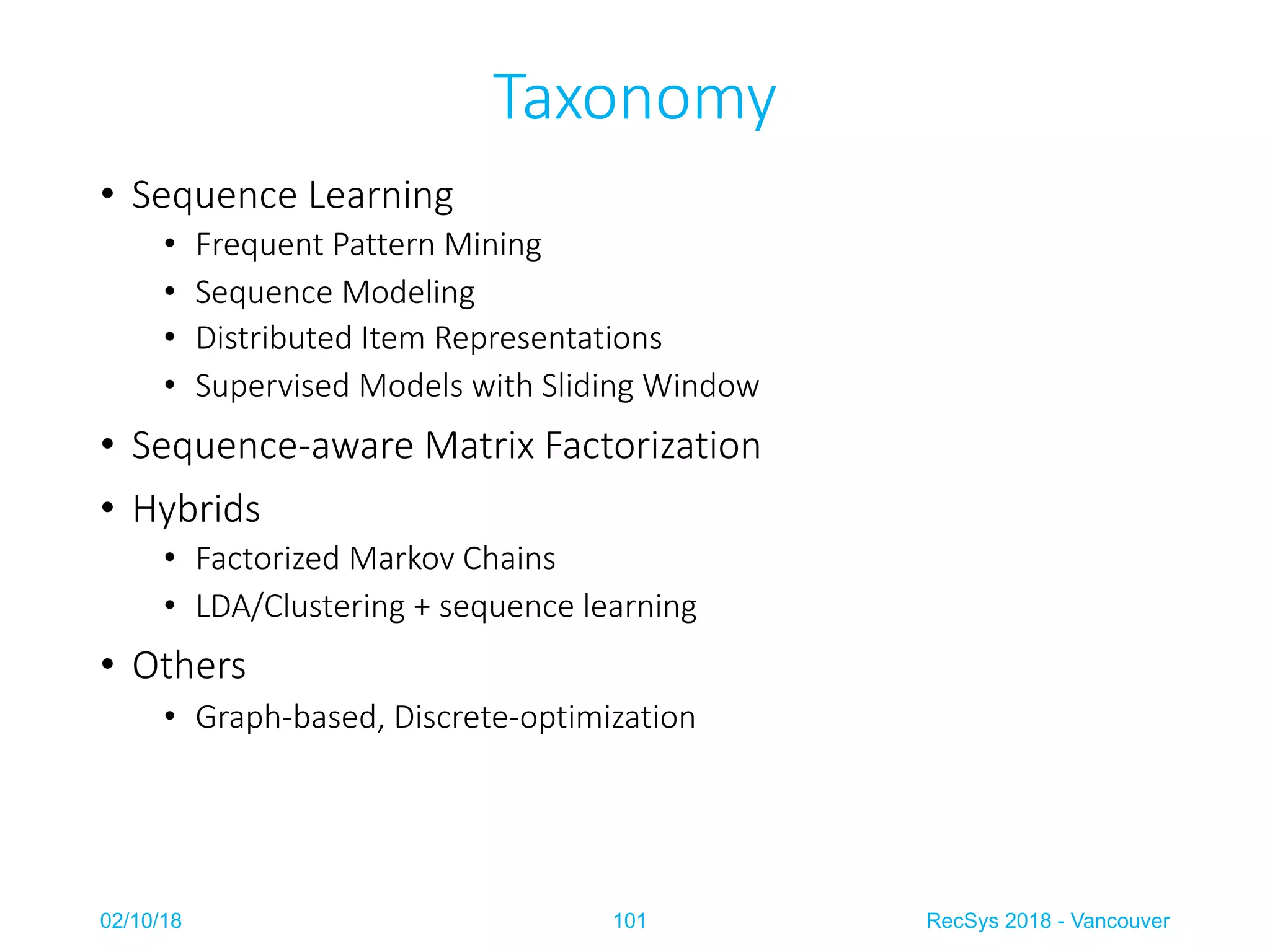 Taxonomy

• Sequence Learning
  • Frequent Pattern Mining
  • Sequence Modeling
  • Distributed Item Representations
  • Supervised Models with Sliding Window
• Sequence-aware Matrix Factorization
• Hybrids
  • Factorized Markov Chains
  • LDA/Clustering + sequence learning
• Others
  • Graph-based, Discrete-optimization

02/10/18

101

RecSys 2018 - Vancouver